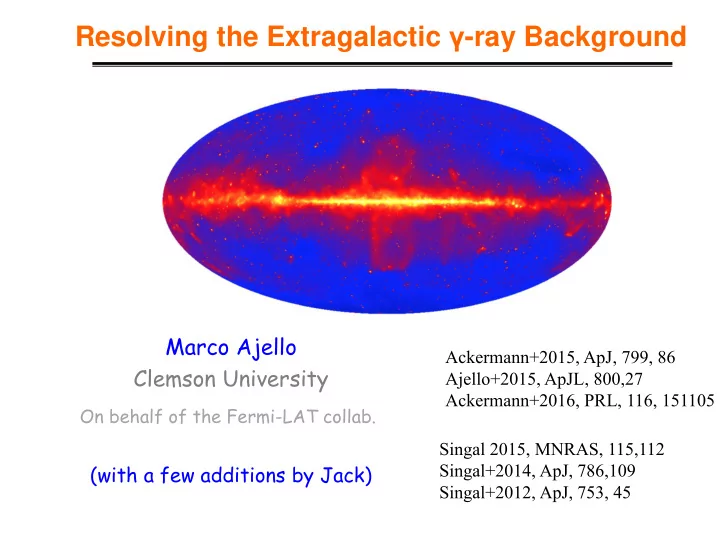 Resolving the Extragalactic γ-ray Background

Marco Ajello
Clemson University
On behalf of the Fermi-LAT collab.

(with a few additions by Jack)

Ackermann+2015, ApJ, 799, 86
Ajello+2015, ApJL, 800,27
Ackermann+2016, PRL, 116, 151105

Singal 2015, MNRAS, 115,112
Singal+2014, ApJ, 786,109
Singal+2012, ApJ, 753, 45